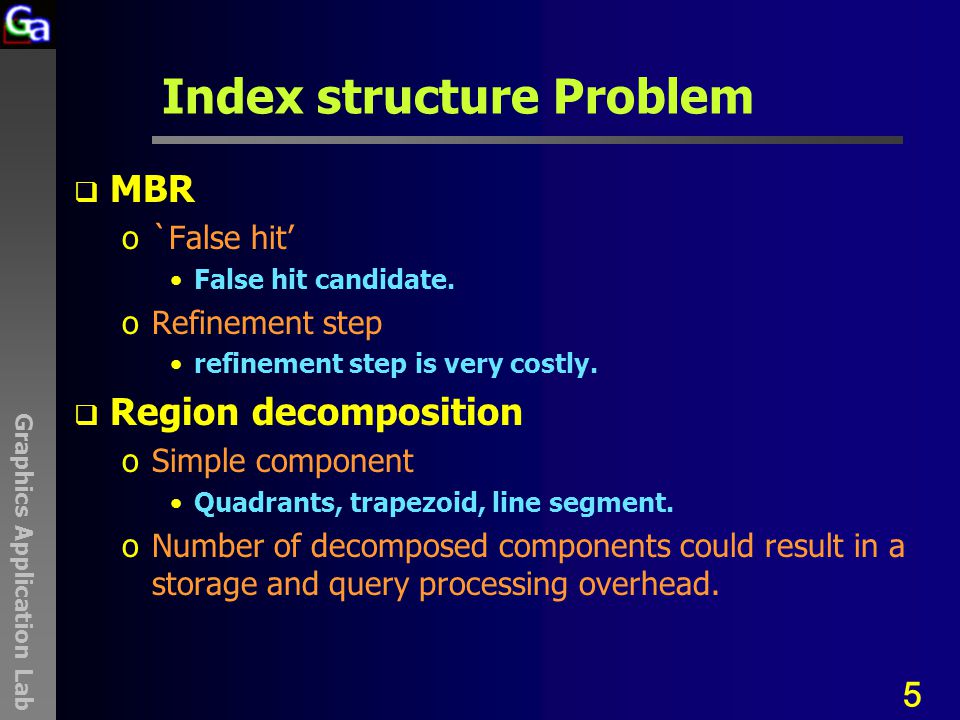 Ga

Graphics Application Lab

Index structure Problem

❑ MBR

o `False hit’

• False hit candidate.

o Refinement step

• refinement step is very costly.

❑ Region decomposition

o Simple component

• Quadrants, trapezoid, line segment.

o Number of decomposed components could result in a storage and query processing overhead.

5